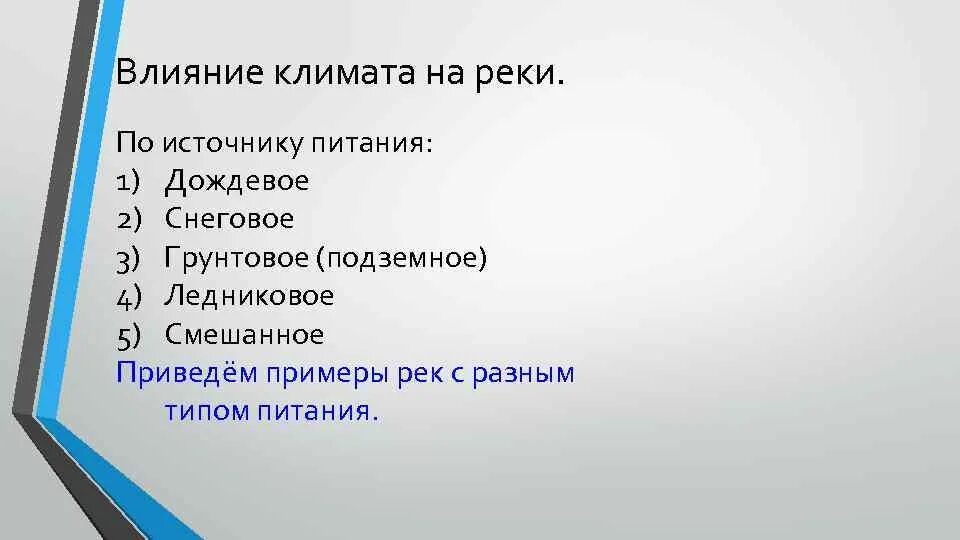 Влияние климата на реки.

По источнику питания:
1) Дождевое
2) Снеговое
3) Грунтовое (подземное)
4) Ледниковое
5) Смешанное
Приведём примеры рек с разным типом питания.